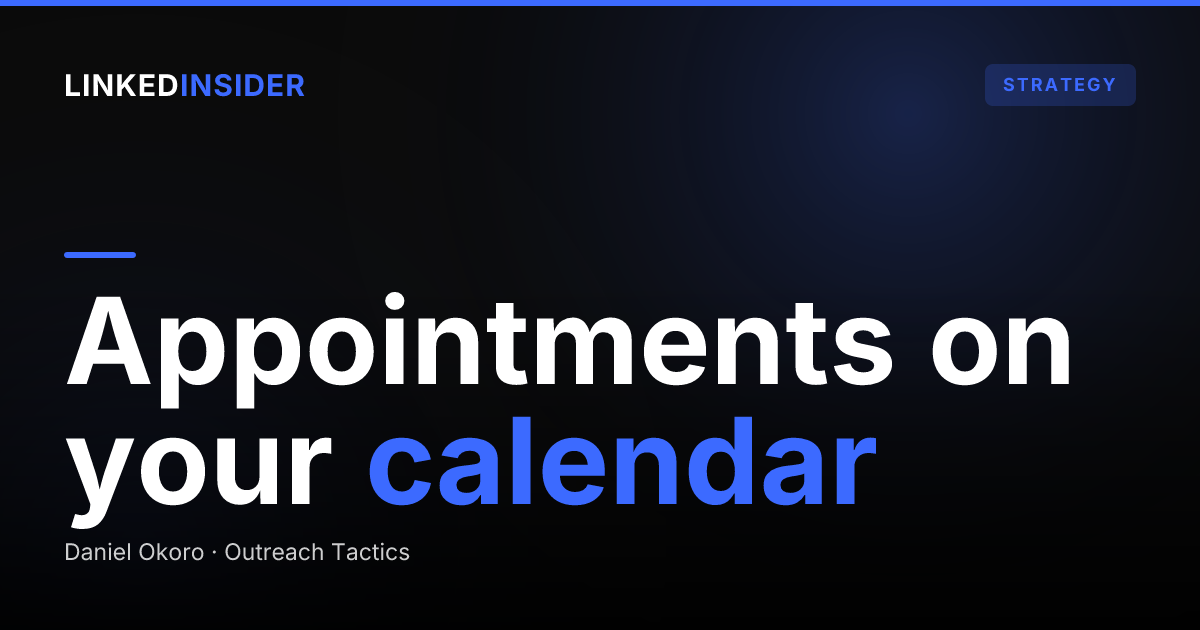 LINKEDINSIDER

STRATEGY

Appointments on your calendar

Daniel Okoro · Outreach Tactics